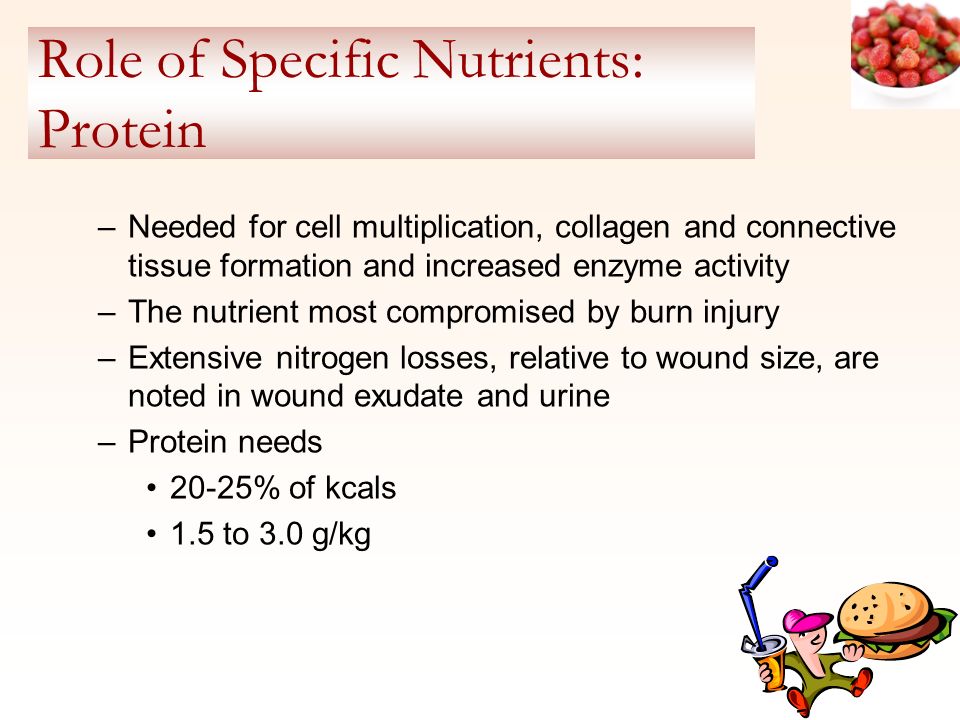 Role of Specific Nutrients: Protein

– Needed for cell multiplication, collagen and connective tissue formation and increased enzyme activity
– The nutrient most compromised by burn injury
– Extensive nitrogen losses, relative to wound size, are noted in wound exudate and urine
– Protein needs
• 20-25% of kcals
• 1.5 to 3.0 g/kg